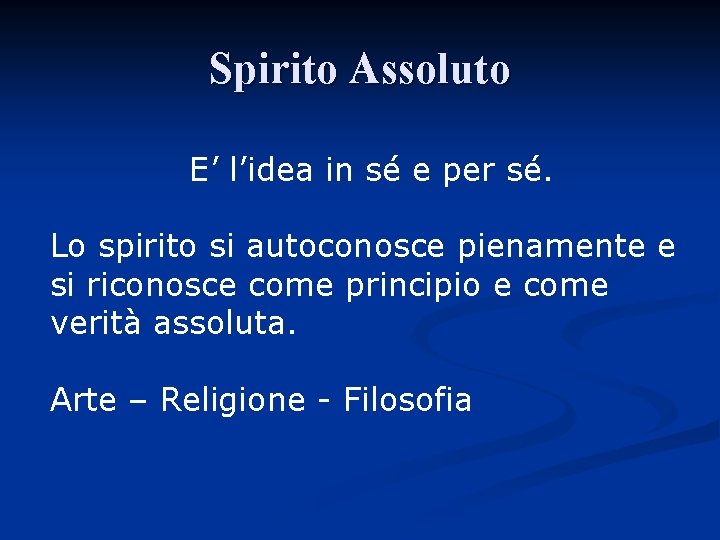 Spirito Assoluto

E’ l’idea in sé e per sé.

Lo spirito si autoconosce pienamente e si riconosce come principio e come verità assoluta.

Arte – Religione - Filosofia